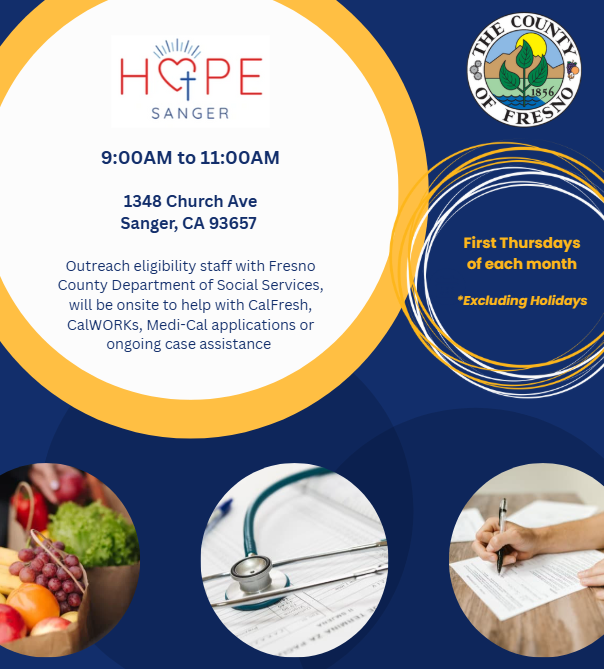 HOPE
SANGER

THE COUNTY OF FRESNO
1856

9:00AM to 11:00AM

1348 Church Ave
Sanger, CA 93657

Outreach eligibility staff with Fresno County Department of Social Services, will be onsite to help with CalFresh, CalWORKs, Medi-Cal applications or ongoing case assistance

First Thursdays of each month

*Excluding Holidays